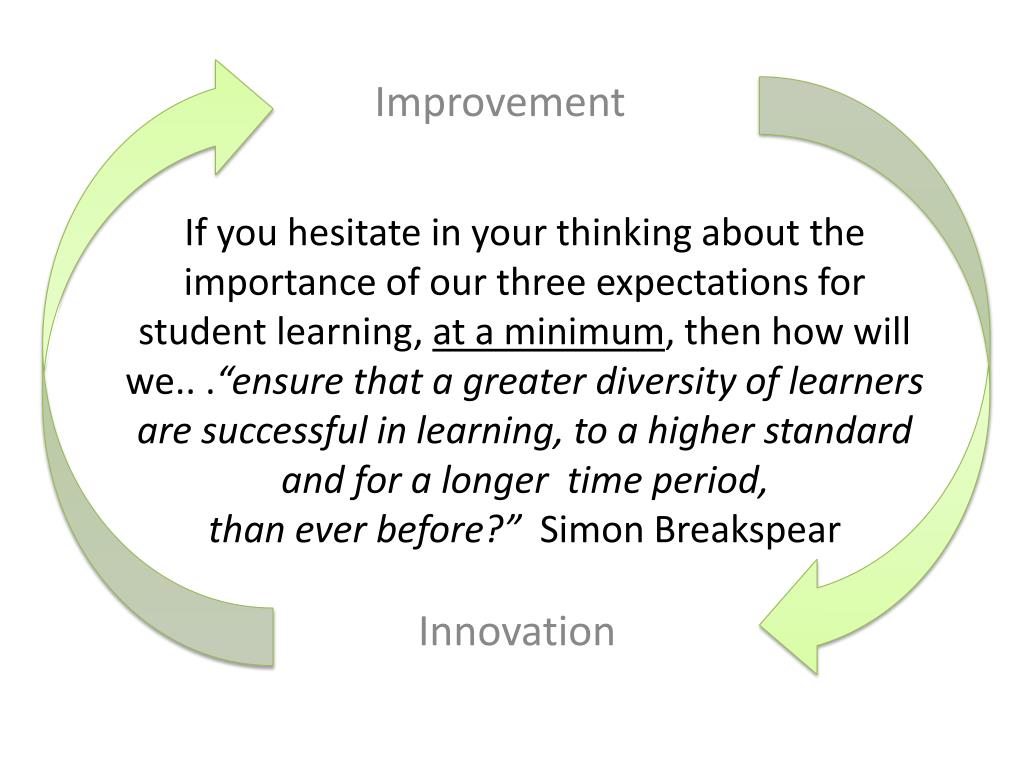 Improvement

If you hesitate in your thinking about the importance of our three expectations for student learning, at a minimum, then how will we.. .“ensure that a greater diversity of learners are successful in learning, to a higher standard and for a longer time period, than ever before?” Simon Breakspear

Innovation